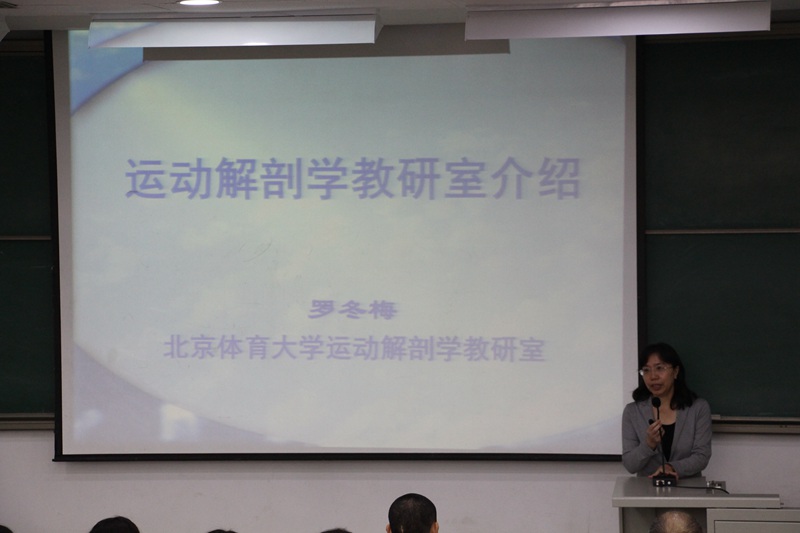 运动解剖学教研室介绍

罗冬梅

北京体育大学运动解剖学教研室